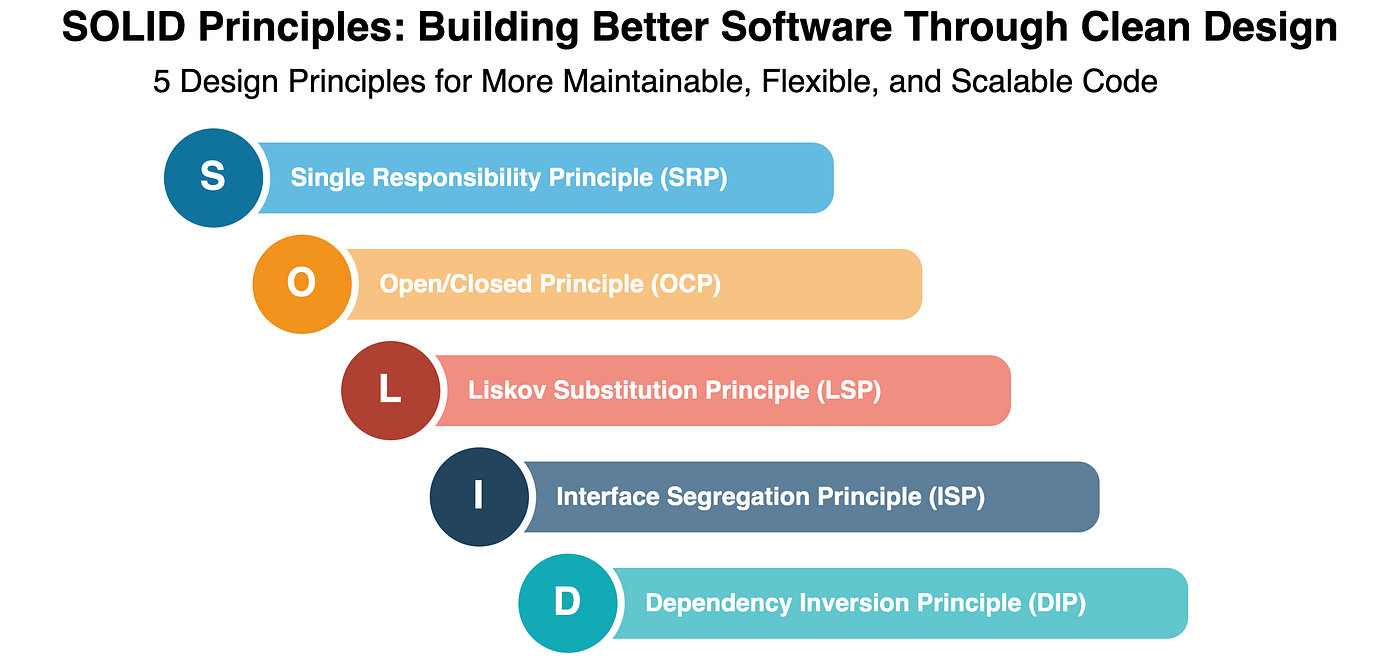 SOLID Principles: Building Better Software Through Clean Design

5 Design Principles for More Maintainable, Flexible, and Scalable Code

S Single Responsibility Principle (SRP)

O Open/Closed Principle (OCP)

L Liskov Substitution Principle (LSP)

I Interface Segregation Principle (ISP)

D Dependency Inversion Principle (DIP)